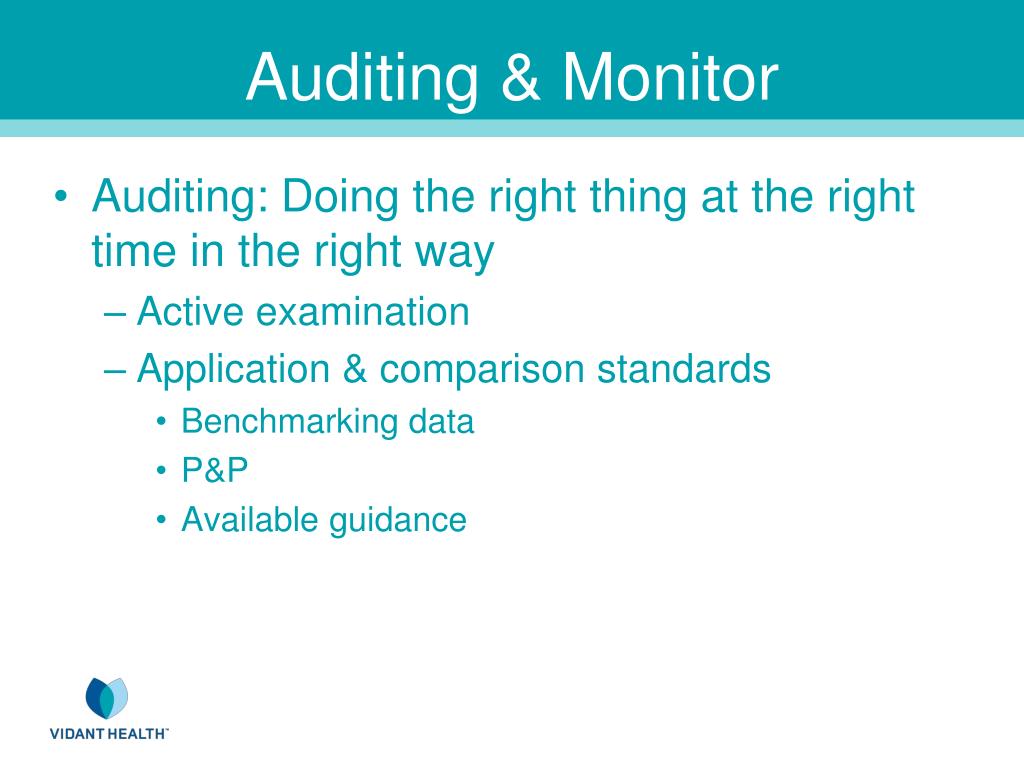 Auditing & Monitor

• Auditing: Doing the right thing at the right time in the right way
– Active examination
– Application & comparison standards
• Benchmarking data
• P&P
• Available guidance

VIDANT HEALTH™